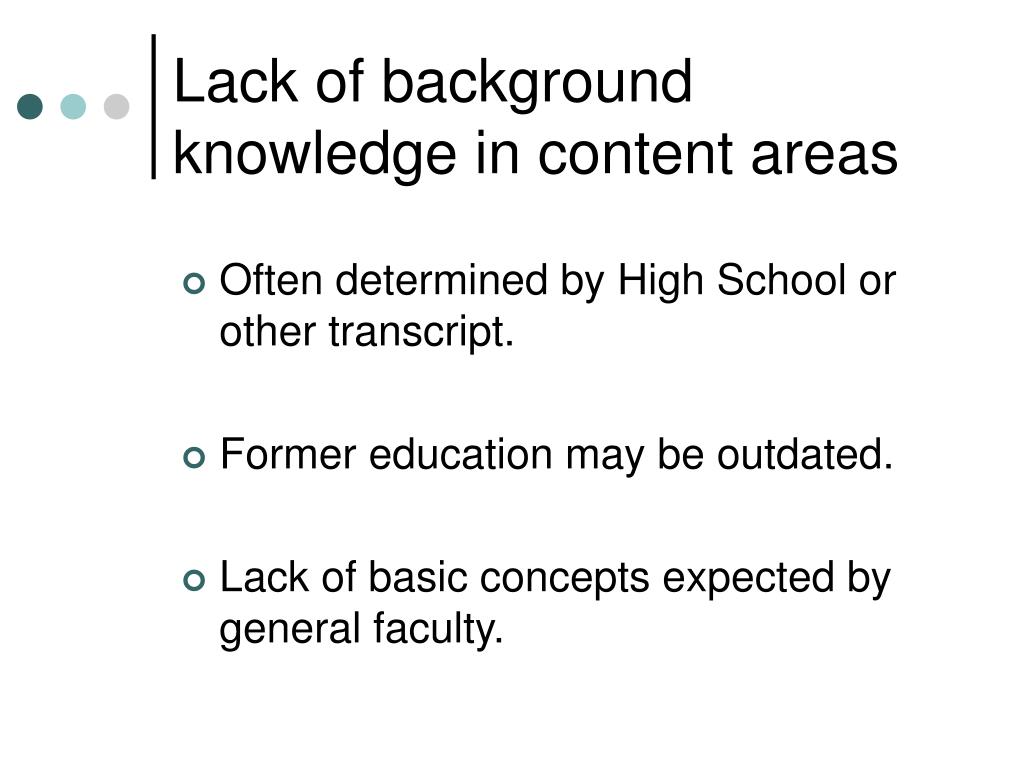 Lack of background knowledge in content areas

Often determined by High School or other transcript.

Former education may be outdated.

Lack of basic concepts expected by general faculty.